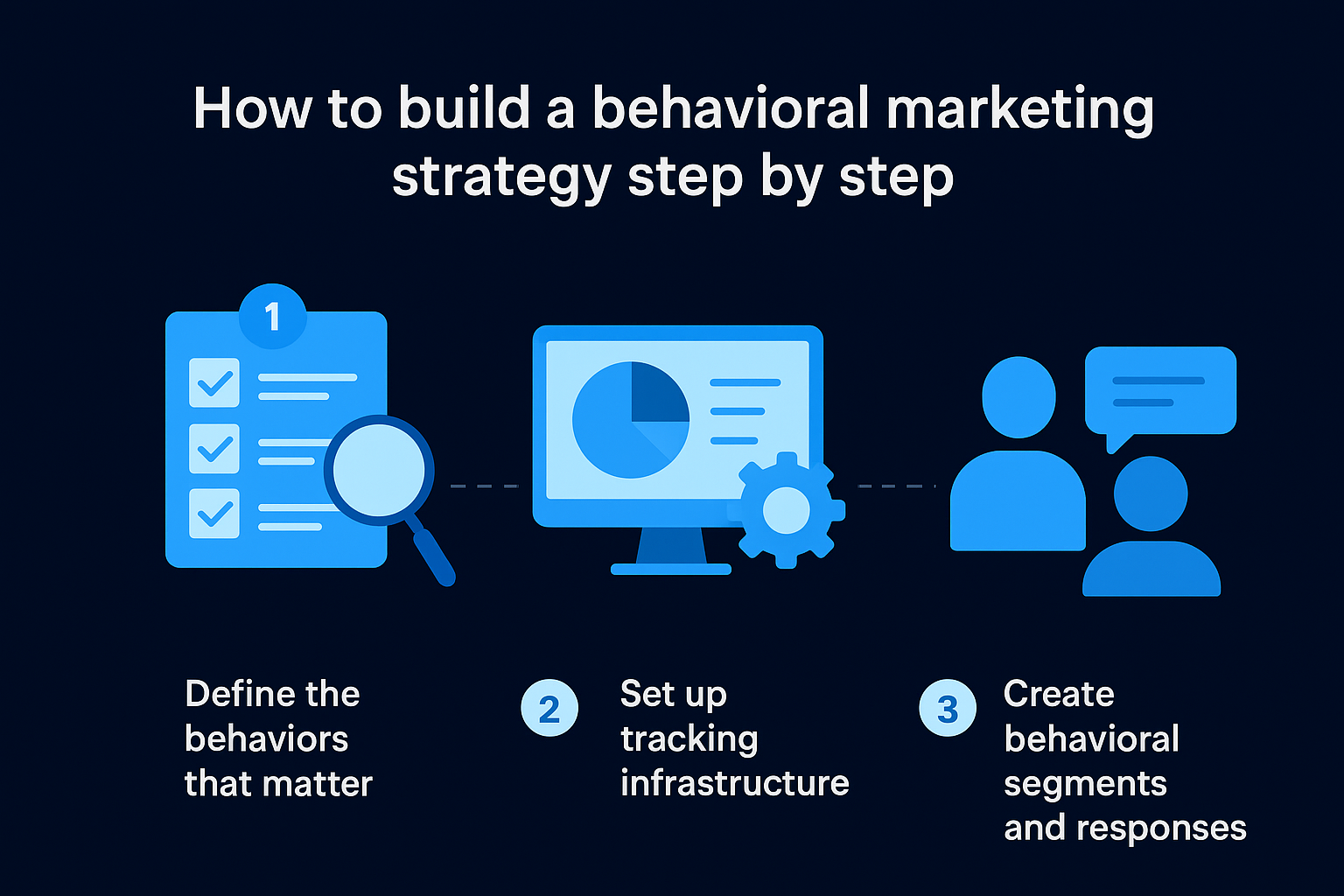 How to build a behavioral marketing strategy step by step

1

Define the behaviors that matter

2

Set up tracking infrastructure

3

Create behavioral segments and responses